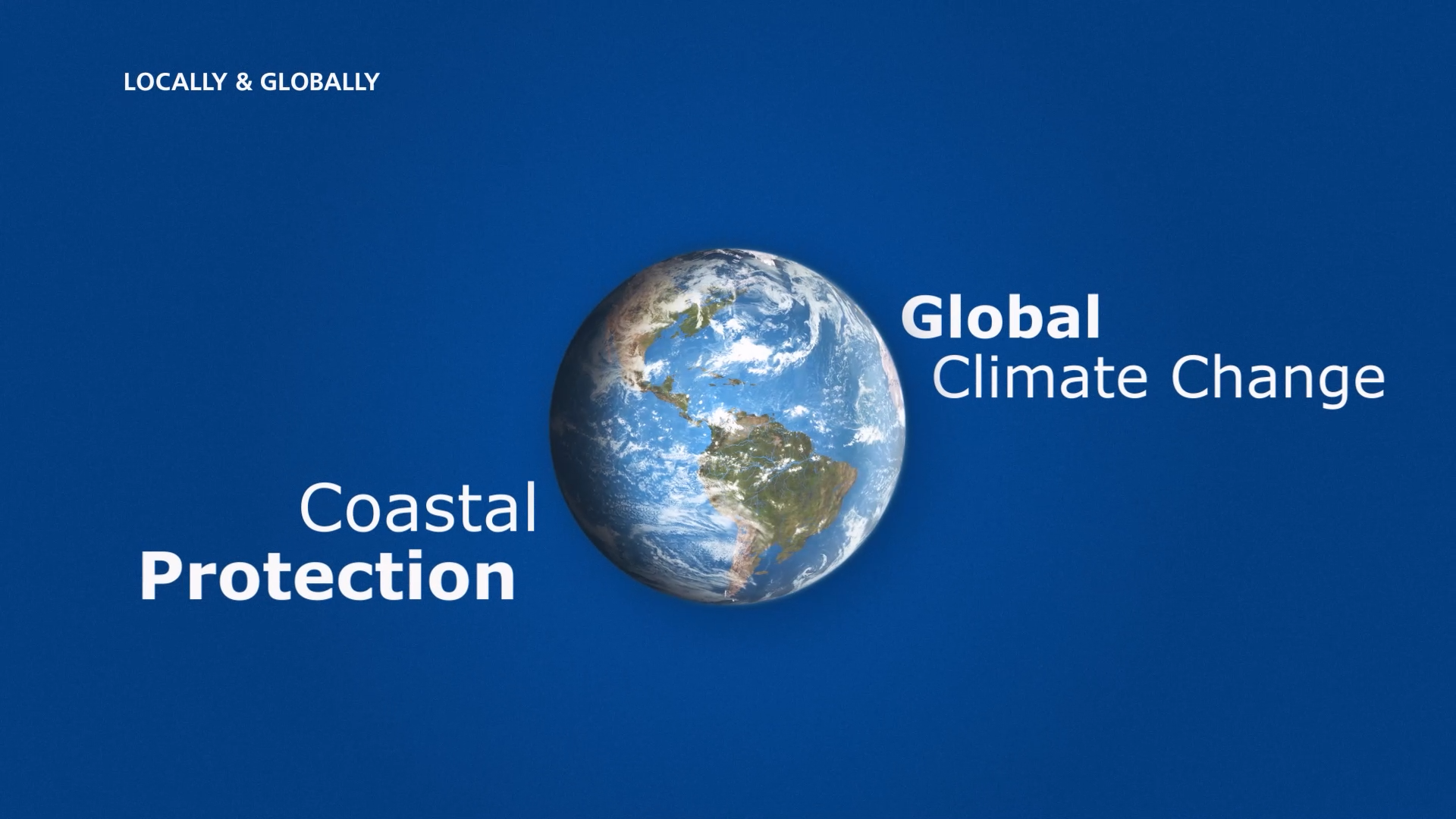 LOCALLY & GLOBALLY

Global
Climate Change

Coastal
Protection